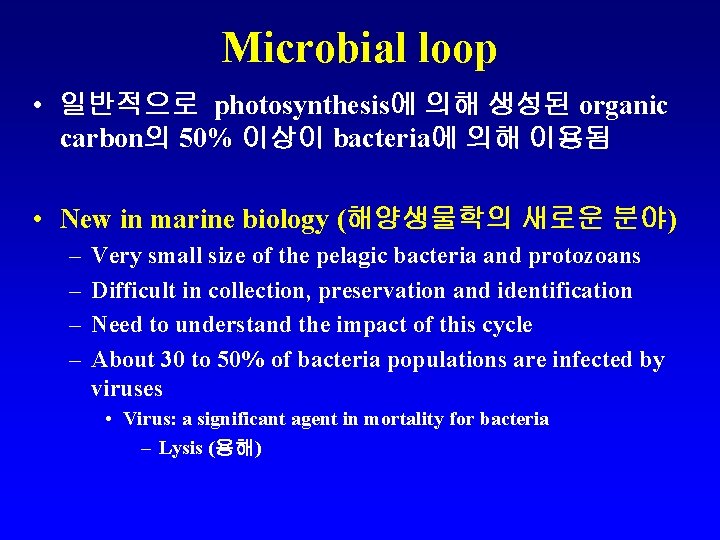 Microbial loop

• 일반적으로 photosynthesis에 의해 생성된 organic carbon의 50% 이상이 bacteria에 의해 이용됨

• New in marine biology (해양생물학의 새로운 분야)
– Very small size of the pelagic bacteria and protozoans
– Difficult in collection, preservation and identification
– Need to understand the impact of this cycle
– About 30 to 50% of bacteria populations are infected by viruses
• Virus: a significant agent in mortality for bacteria
– Lysis (용해)